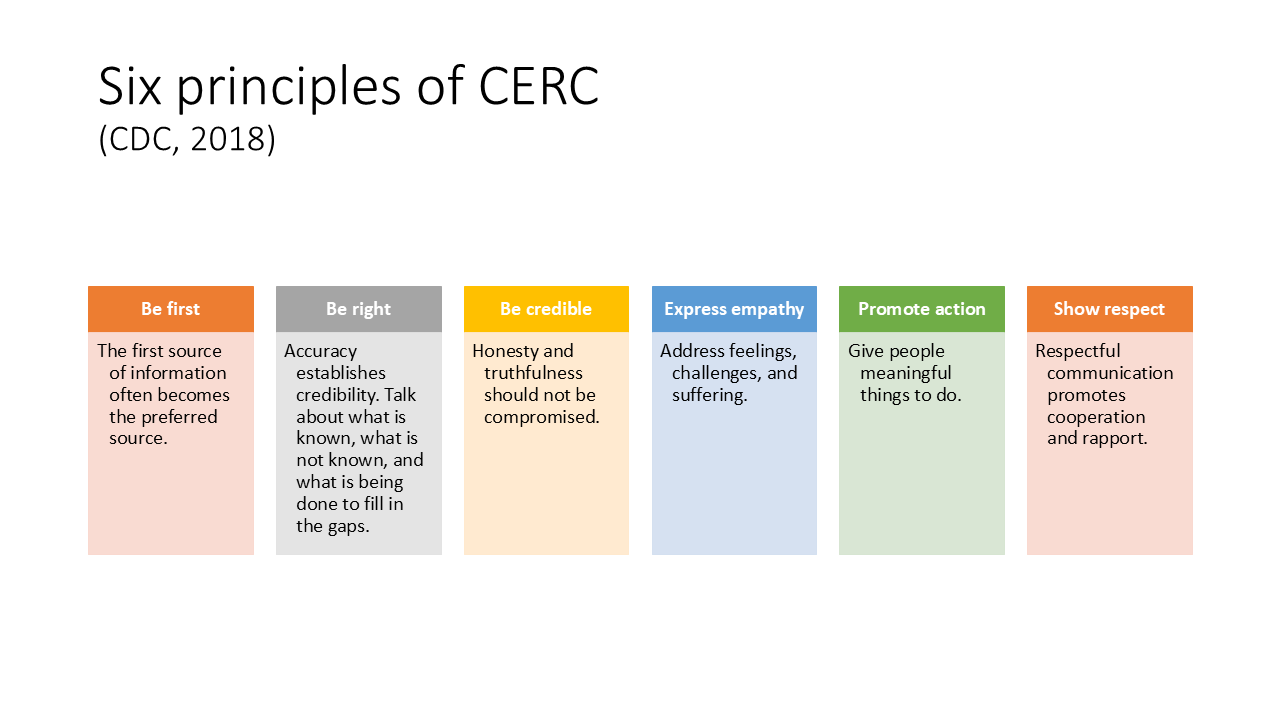 Six principles of CERC
(CDC, 2018)

Be first
The first source of information often becomes the preferred source.

Be right
Accuracy establishes credibility. Talk about what is known, what is not known, and what is being done to fill in the gaps.

Be credible
Honesty and truthfulness should not be compromised.

Express empathy
Address feelings, challenges, and suffering.

Promote action
Give people meaningful things to do.

Show respect
Respectful communication promotes cooperation and rapport.